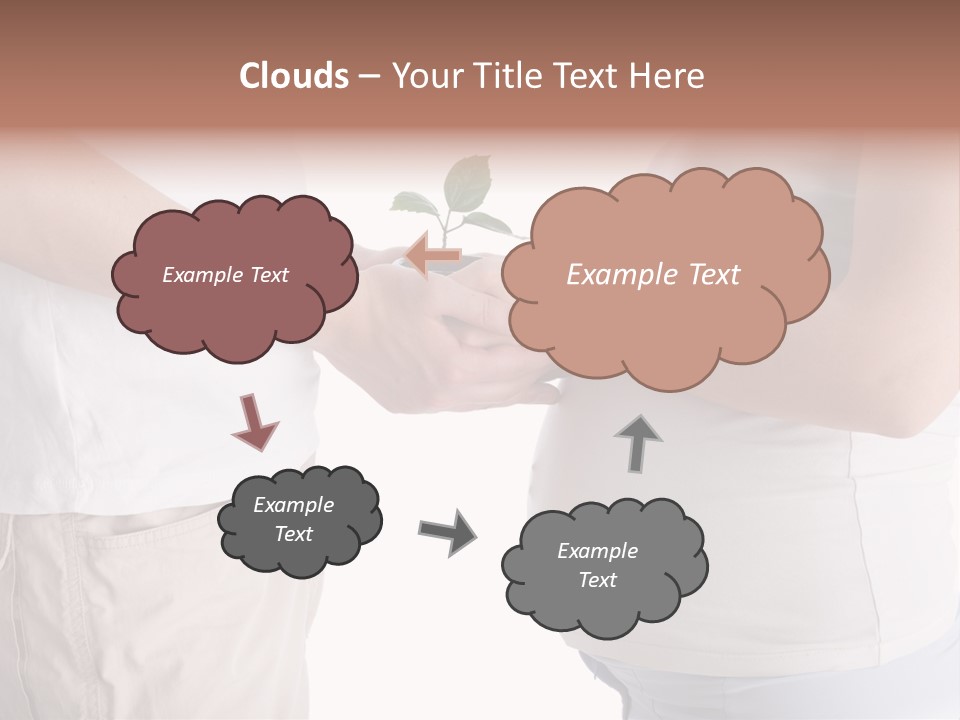 Clouds – Your Title Text Here

Example Text

Example Text

Example Text

Example Text